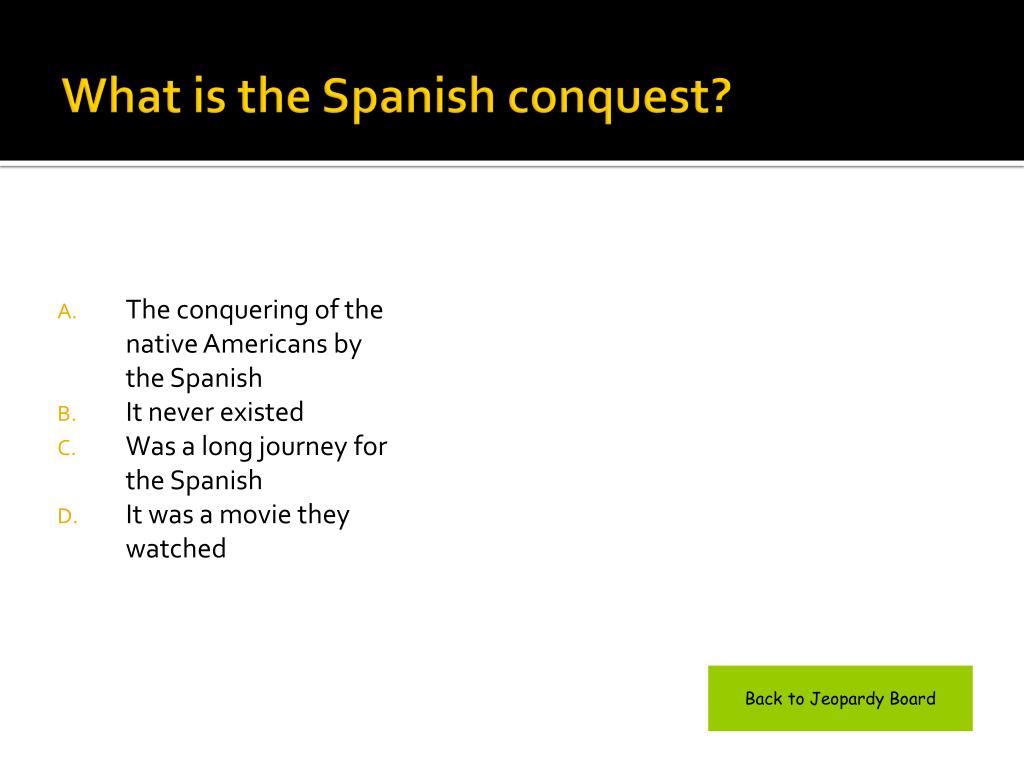 What is the Spanish conquest?

A. The conquering of the native Americans by the Spanish
B. It never existed
C. Was a long journey for the Spanish
D. It was a movie they watched

Back to Jeopardy Board